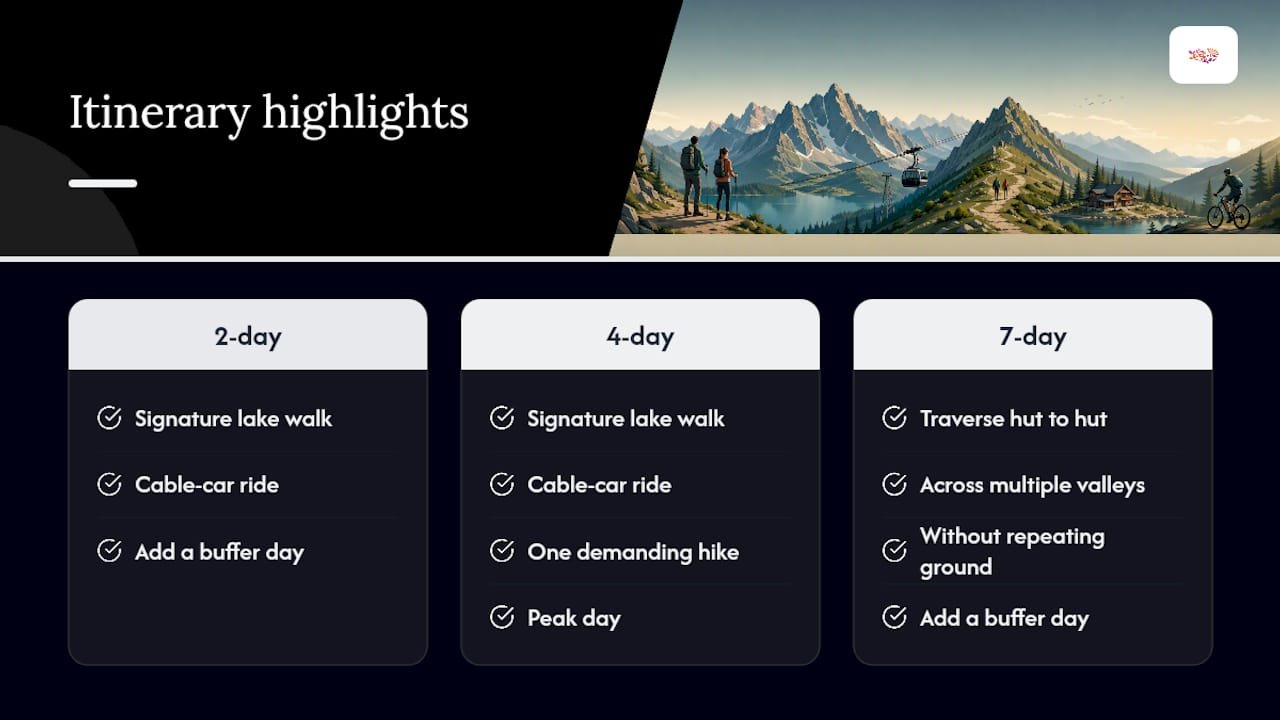 Itinerary highlights

2-day

Signature lake walk

Cable-car ride

Add a buffer day

4-day

Signature lake walk

Cable-car ride

One demanding hike

Peak day

7-day

Traverse hut to hut

Across multiple valleys

Without repeating ground

Add a buffer day